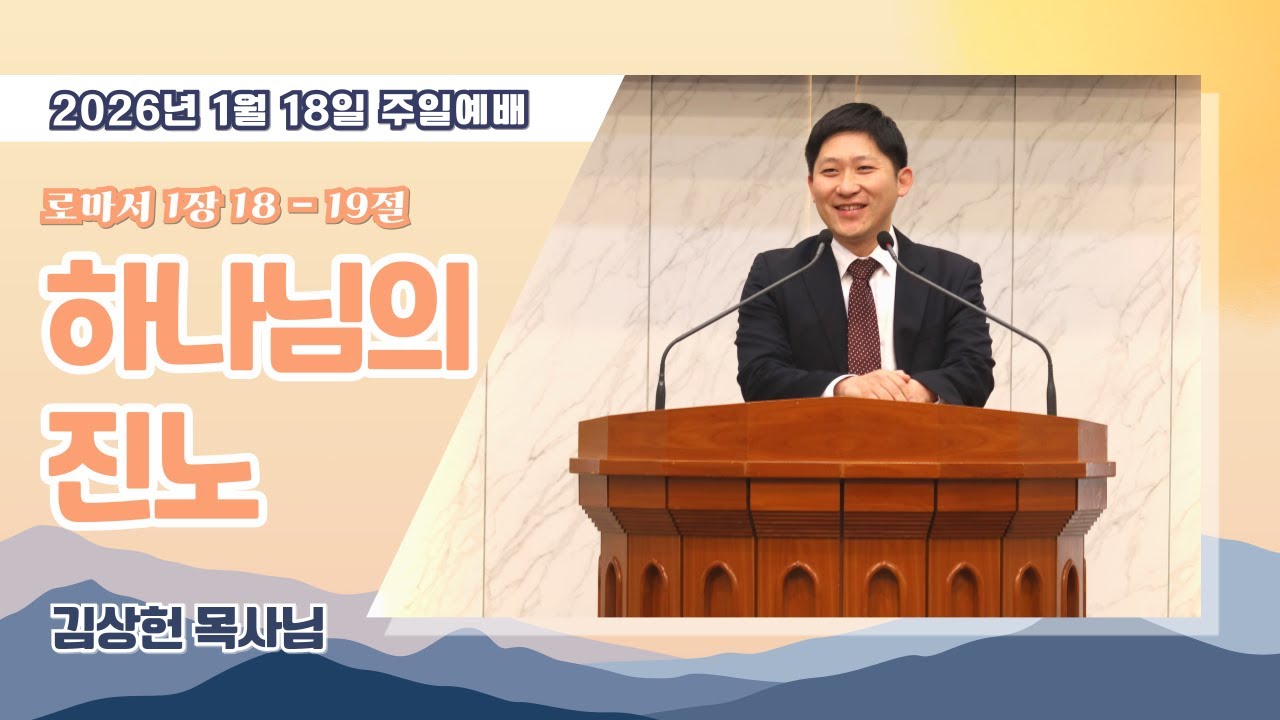 2026년 1월 18일 주일예배

로마서 1장 18 - 19절

하나님의 진노

김상헌 목사님